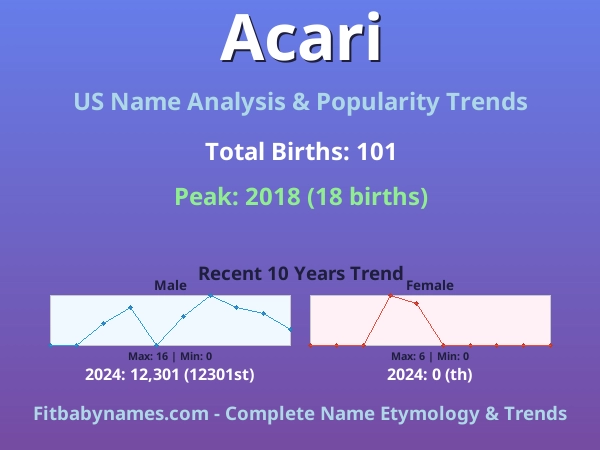 Acari

US Name Analysis & Popularity Trends

Total Births: 101

Peak: 2018 (18 births)

Recent 10 Years Trend

Male

Max: 16 | Min: 0

2024: 12,301 (12301st)

Female

Max: 6 | Min: 0

2024: 0 (th)

Fitbabynames.com - Complete Name Etymology & Trends